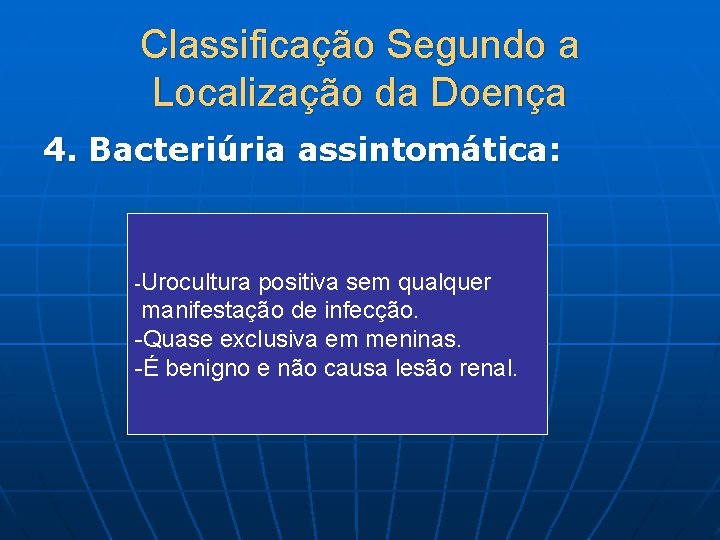 Classificação Segundo a Localização da Doença

4. Bacteriúria assintomática:

-Urocultura positiva sem qualquer manifestação de infecção.
-Quase exclusiva em meninas.
-É benigno e não causa lesão renal.